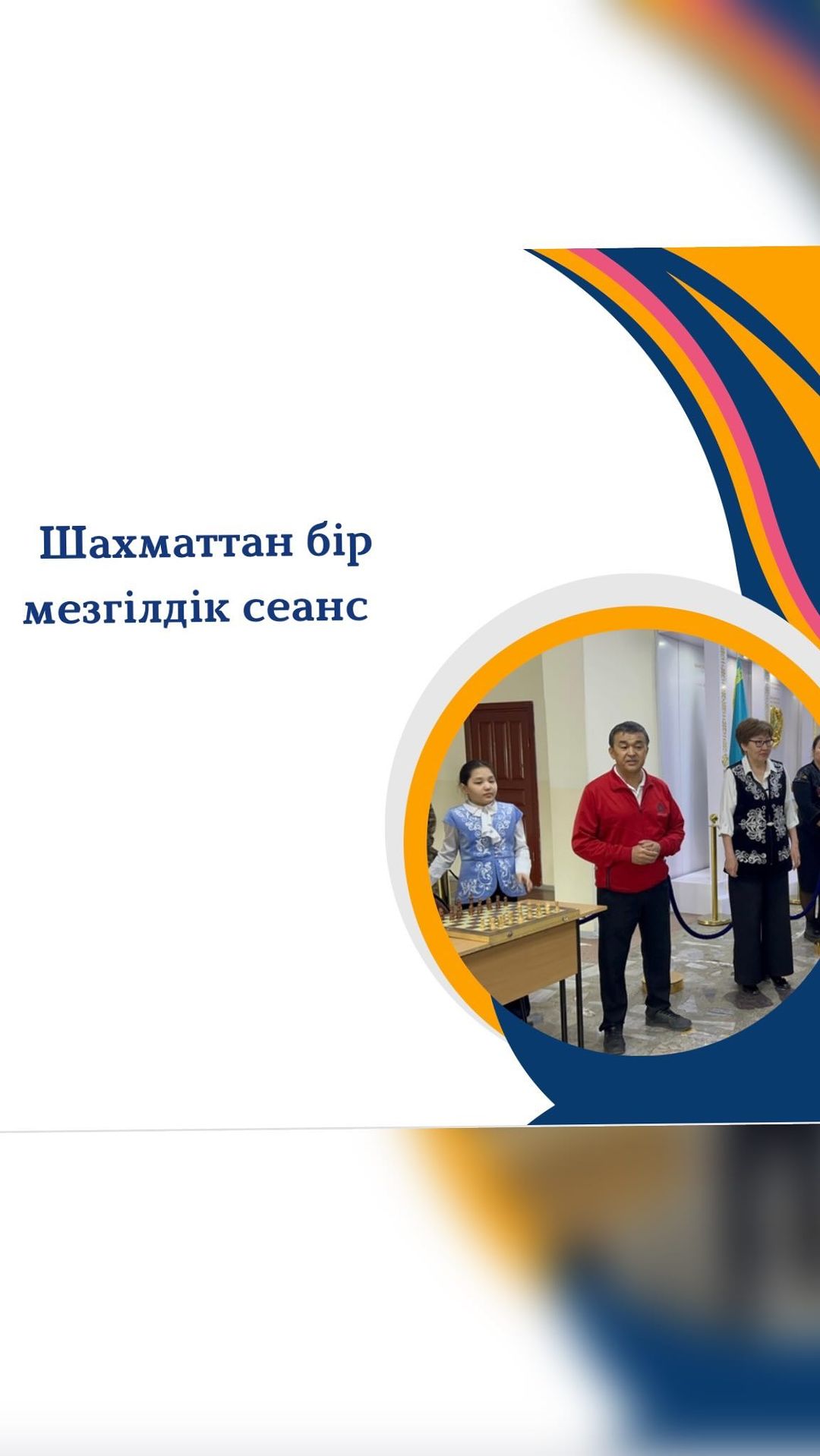 Шахматтан бір мезгілдік сеанс